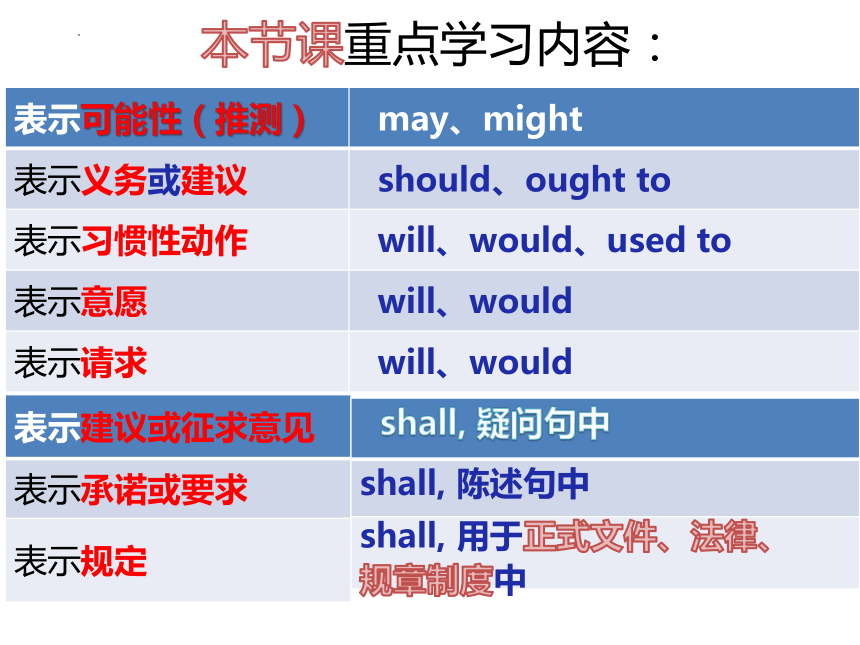 本节课重点学习内容：

| 表示可能性（推测） | may、might |
|---|---|
| 表示义务或建议 | should、ought to |
| 表示习惯性动作 | will、would、used to |
| 表示意愿 | will、would |
| 表示请求 | will、would |
| 表示建议或征求意见 | shall, 疑问句中 |
| 表示承诺或要求 | shall, 陈述句中 |
| 表示规定 | shall, 用于正式文件、法律、规章制度中 |